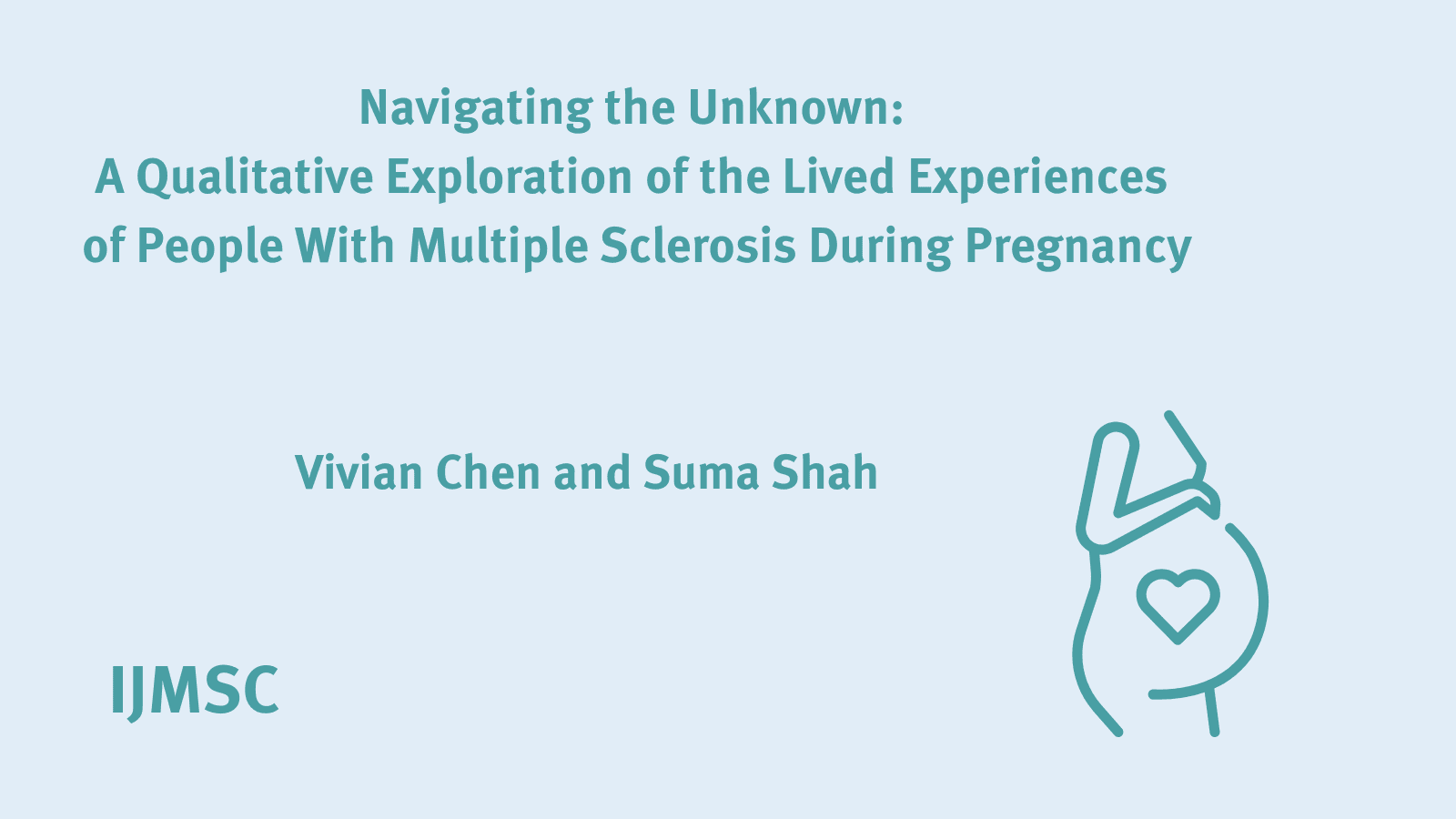 Navigating the Unknown:
A Qualitative Exploration of the Lived Experiences of People With Multiple Sclerosis During Pregnancy

Vivian Chen and Suma Shah

IJMSC